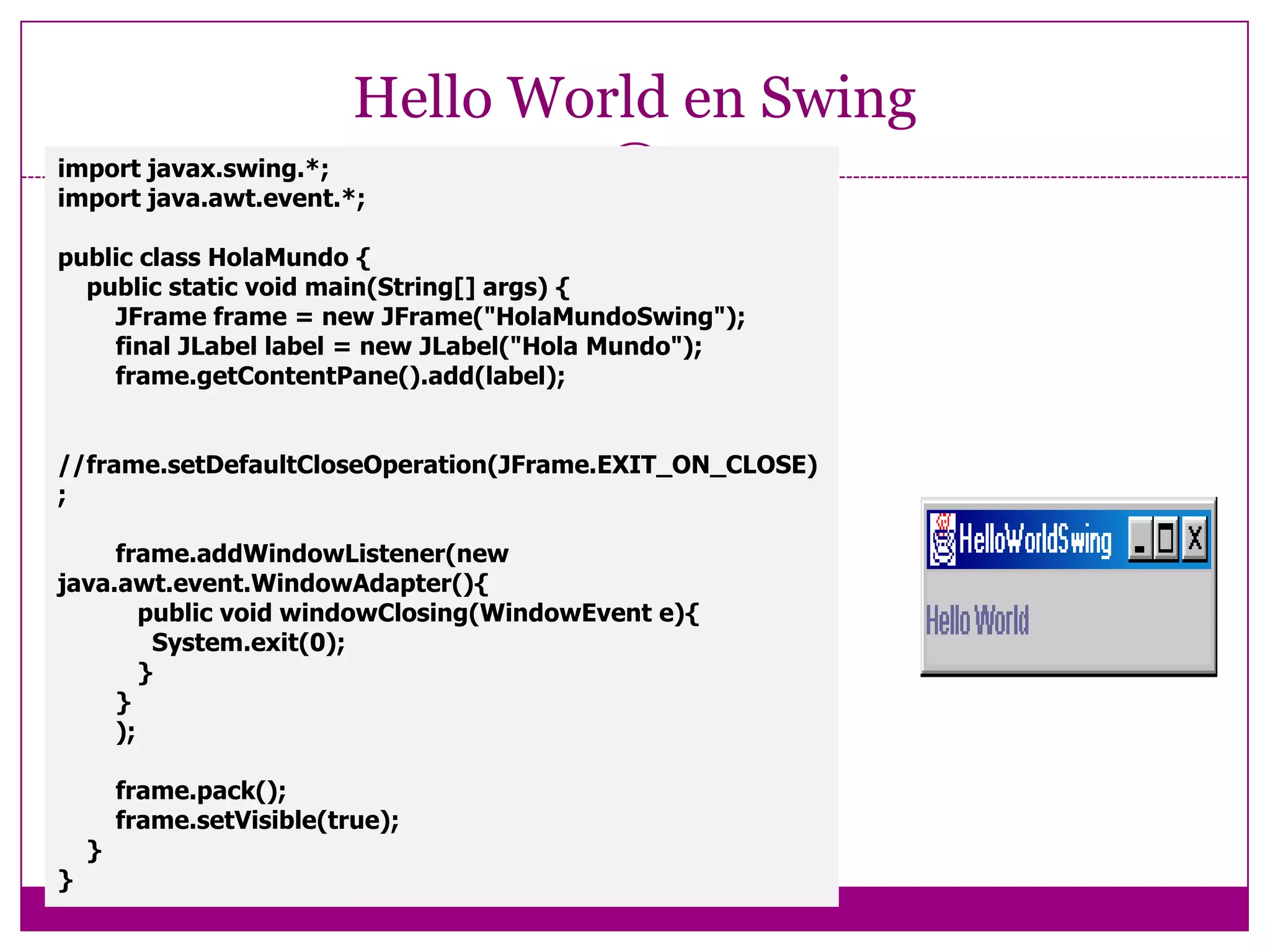 Hello World en Swing

import javax.swing.*;
import java.awt.event.*;

public class HolaMundo {
public static void main(String[] args) {
JFrame frame = new JFrame("HolaMundoSwing");
final JLabel label = new JLabel("Hola Mundo");
frame.getContentPane().add(label);

//frame.setDefaultCloseOperation(JFrame.EXIT_ON_CLOSE)
;

frame.addWindowListener(new
java.awt.event.WindowAdapter(){
public void windowClosing(WindowEvent e){
System.exit(0);
}
}
);

frame.pack();
frame.setVisible(true);
}
}

HelloWorldSwing

Hello World